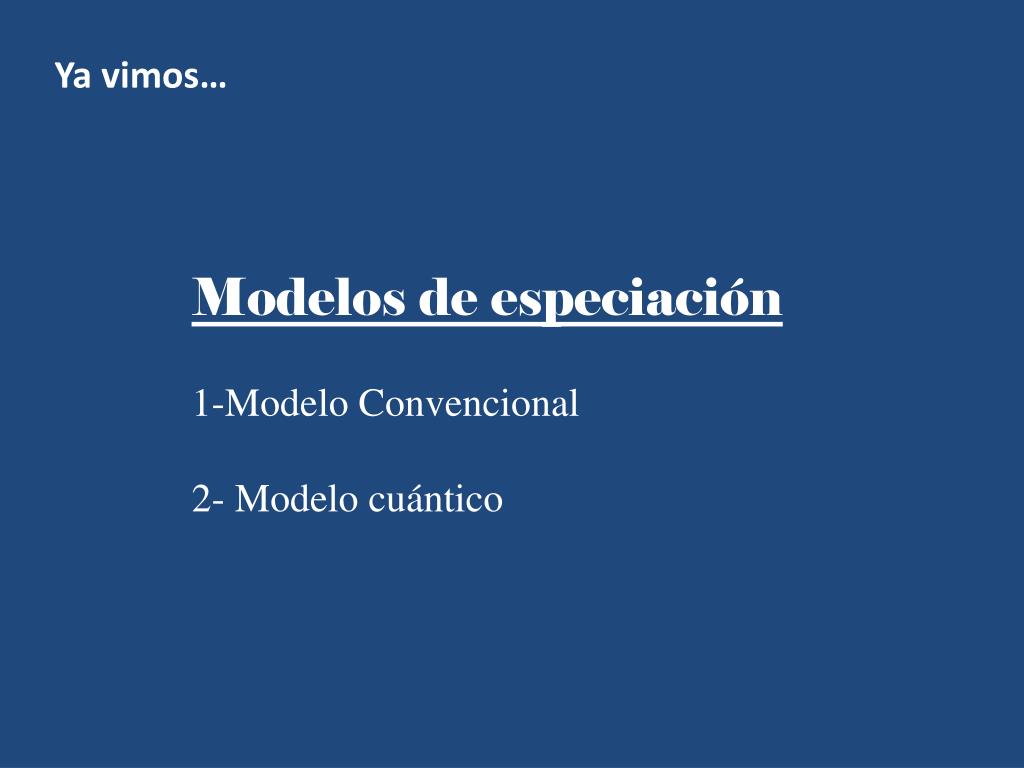 Ya vimos…

Modelos de especiación

1-Modelo Convencional

2- Modelo cuántico